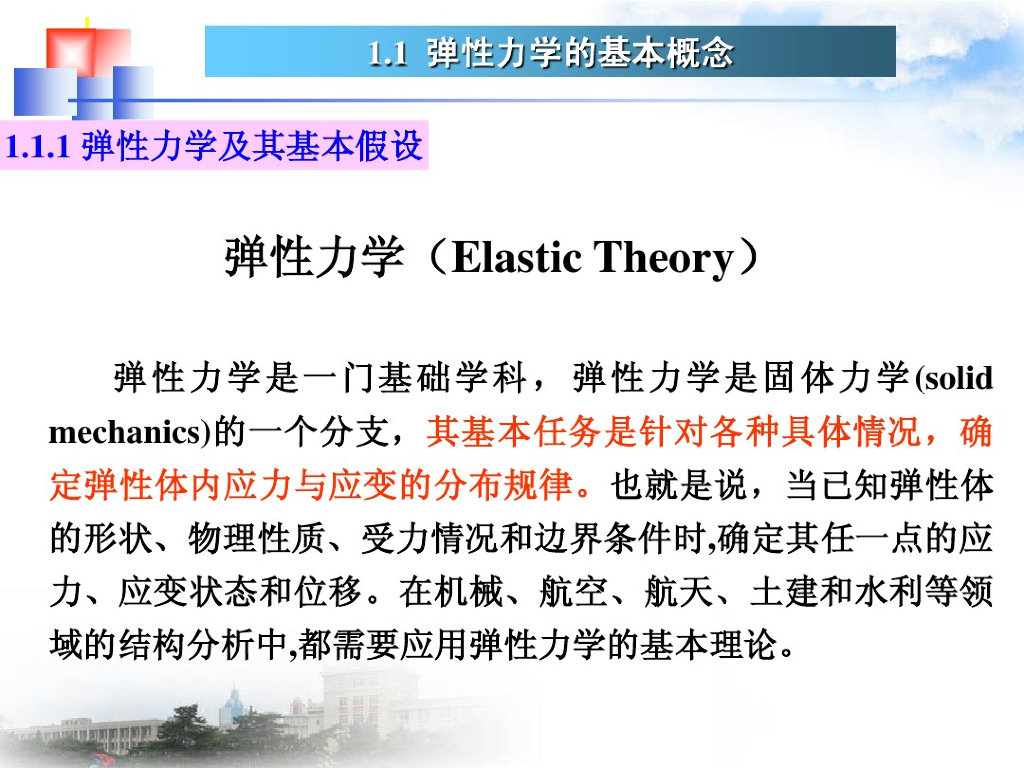 3

1.1 弹性力学的基本概念

1.1.1 弹性力学及其基本假设

弹性力学（Elastic Theory）

弹性力学是一门基础学科，弹性力学是固体力学(solid mechanics)的一个分支，其基本任务是针对各种具体情况，确定弹性体内应力与应变的分布规律。也就是说，当已知弹性体的形状、物理性质、受力情况和边界条件时,确定其任一点的应力、应变状态和位移。在机械、航空、航天、土建和水利等领域的结构分析中,都需要应用弹性力学的基本理论。